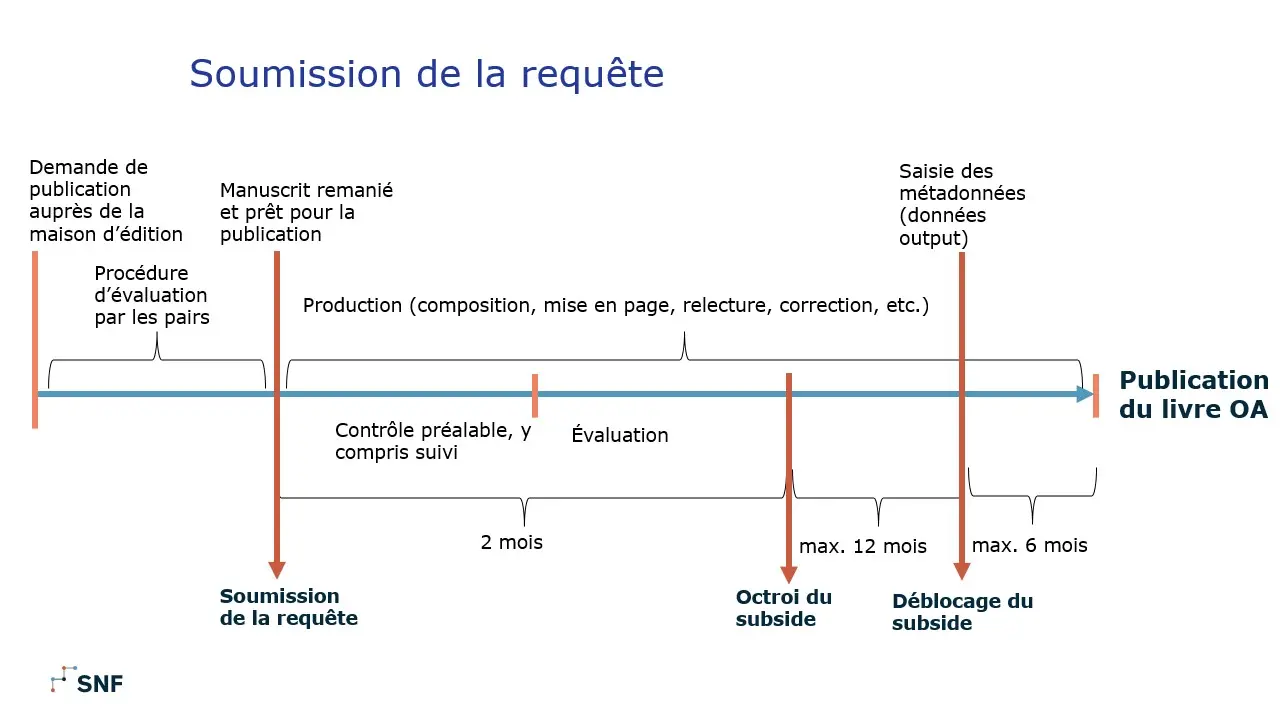 Soumission de la requête

Demande de publication auprès de la maison d'édition

Manuscrit remanié et prêt pour la publication

Saisie des métadonnées (données output)

Procédure d'évaluation par les pairs

Production (composition, mise en page, relecture, correction, etc.)

Publication du livre OA

Contrôle préalable, y compris suivi

Évaluation

2 mois

max. 12 mois

max. 6 mois

Soumission de la requête

Octroi du subside

Déblocage du subside

SNF